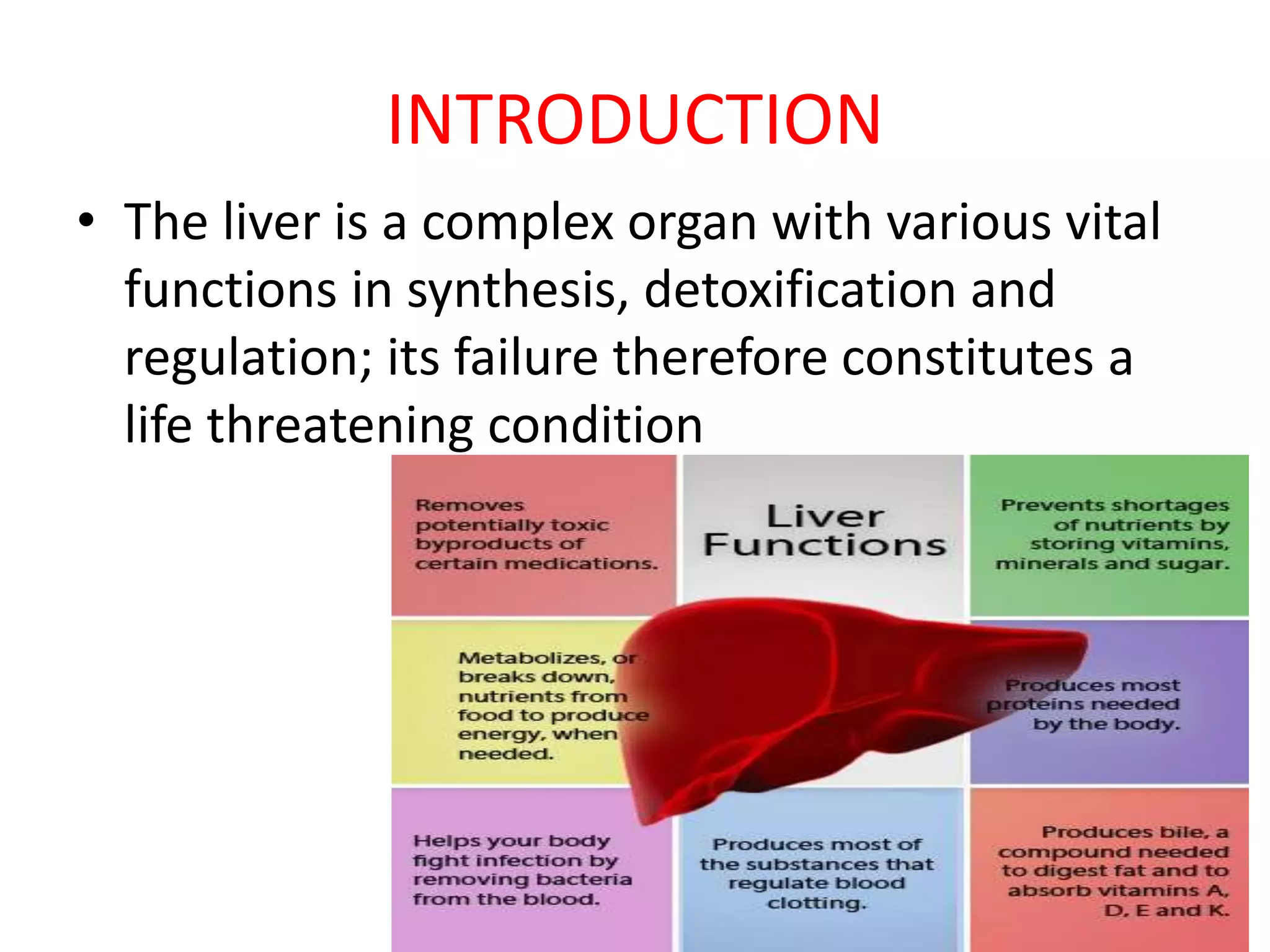 INTRODUCTION

• The liver is a complex organ with various vital functions in synthesis, detoxification and regulation; its failure therefore constitutes a life threatening condition

Removes potentially toxic byproducts of certain medications.

Liver Functions

Prevents shortages of nutrients by storing vitamins, minerals and sugar.

Metabolizes, or breaks down, nutrients from food to produce energy, when needed.

Produces most proteins needed by the body.

Helps your body fight infection by removing bacteria from the blood.

Produces most of the substances that regulate blood clotting.

Produces bile, a compound needed to digest fat and to absorb vitamins A, D, E and K.